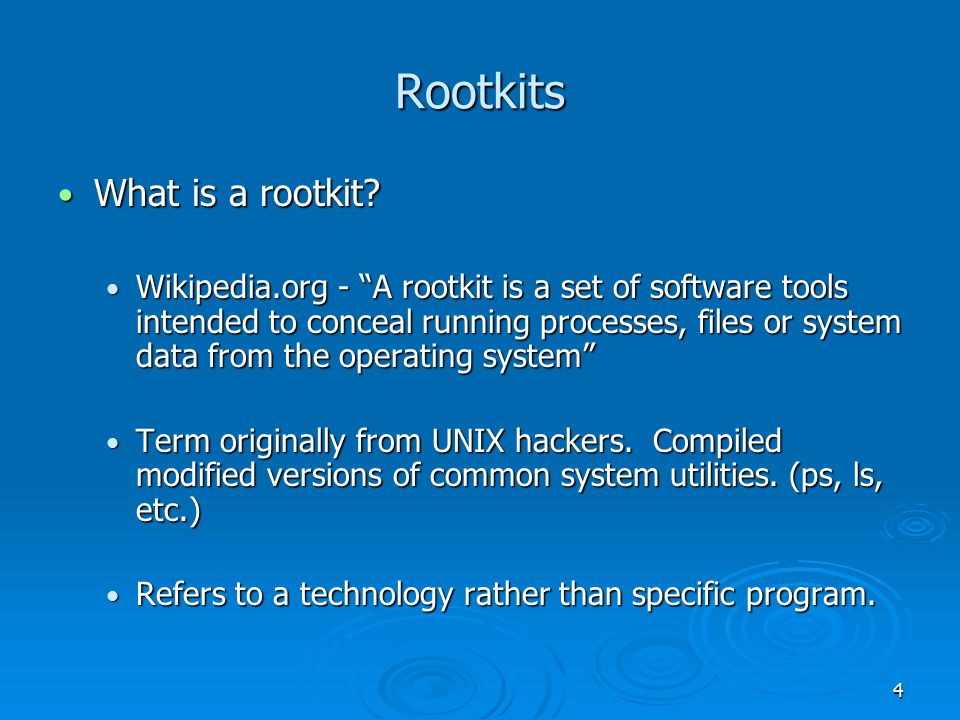 Rootkits

• What is a rootkit?

• Wikipedia.org - “A rootkit is a set of software tools intended to conceal running processes, files or system data from the operating system”

• Term originally from UNIX hackers. Compiled modified versions of common system utilities. (ps, ls, etc.)

• Refers to a technology rather than specific program.

4